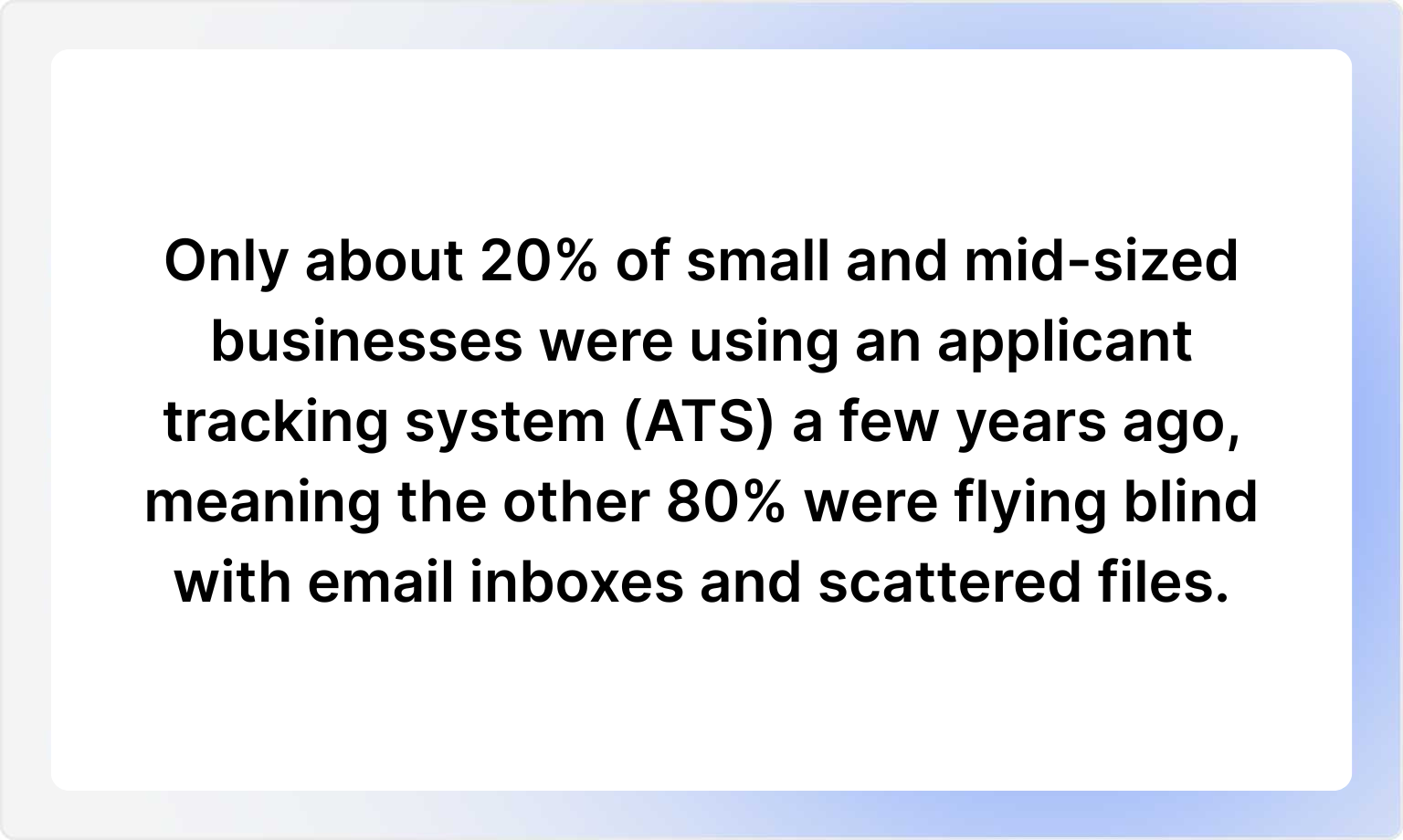 Only about 20% of small and mid-sized businesses were using an applicant tracking system (ATS) a few years ago, meaning the other 80% were flying blind with email inboxes and scattered files.